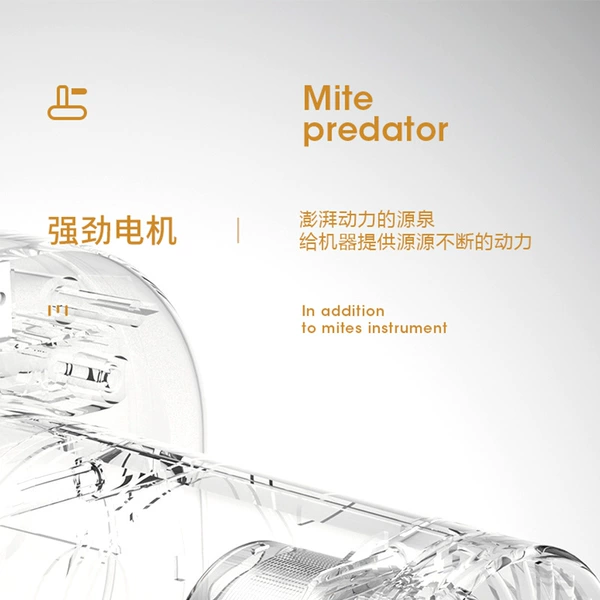 Mite predator

强劲电机

澎湃动力的源泉
给机器提供源源不断的动力

In addition to mites instrument